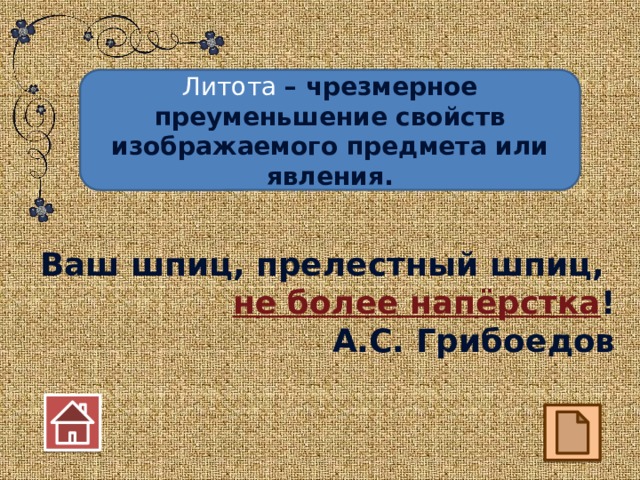 Литота – чрезмерное преуменьшение свойств изображаемого предмета или явления.

Ваш шпиц, прелестный шпиц,
не более напёрстка!
А.С. Грибоедов